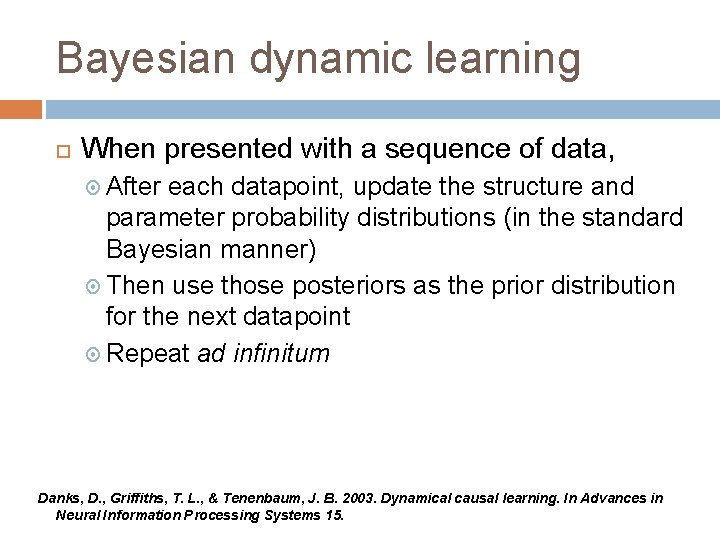 Bayesian dynamic learning

When presented with a sequence of data,

After each datapoint, update the structure and parameter probability distributions (in the standard Bayesian manner)

Then use those posteriors as the prior distribution for the next datapoint

Repeat ad infinitum

Danks, D., Griffiths, T. L., & Tenenbaum, J. B. 2003. Dynamical causal learning. In Advances in Neural Information Processing Systems 15.